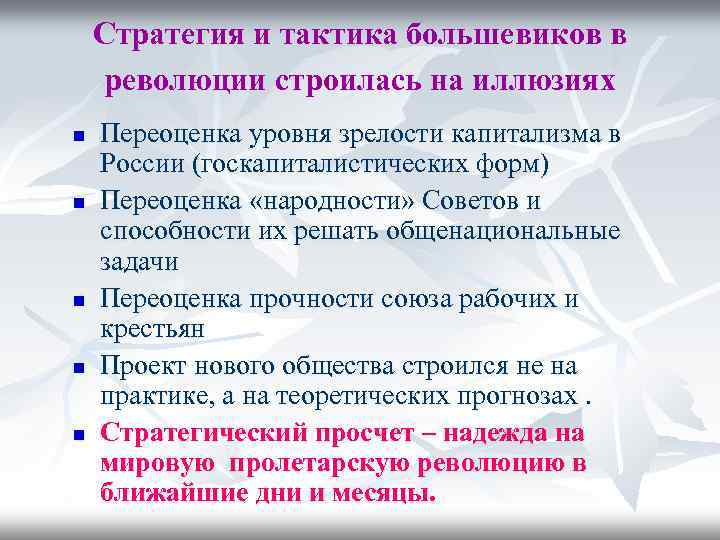 Стратегия и тактика большевиков в революции строилась на иллюзиях

- Переоценка уровня зрелости капитализма в России (госкапиталистических форм)
- Переоценка «народности» Советов и способности их решать общенациональные задачи
- Переоценка прочности союза рабочих и крестьян
- Проект нового общества строился не на практике, а на теоретических прогнозах .
- Стратегический просчет – надежда на мировую  пролетарскую революцию в ближайшие дни и месяцы.